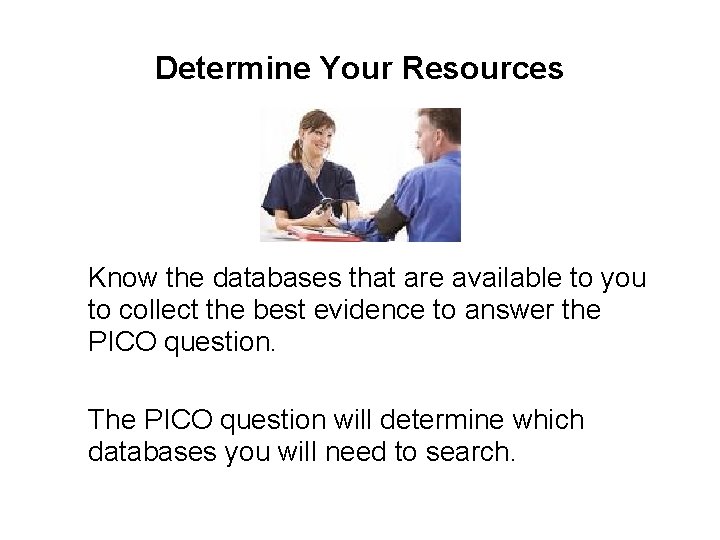 Determine Your Resources

Know the databases that are available to you to collect the best evidence to answer the PICO question.

The PICO question will determine which databases you will need to search.